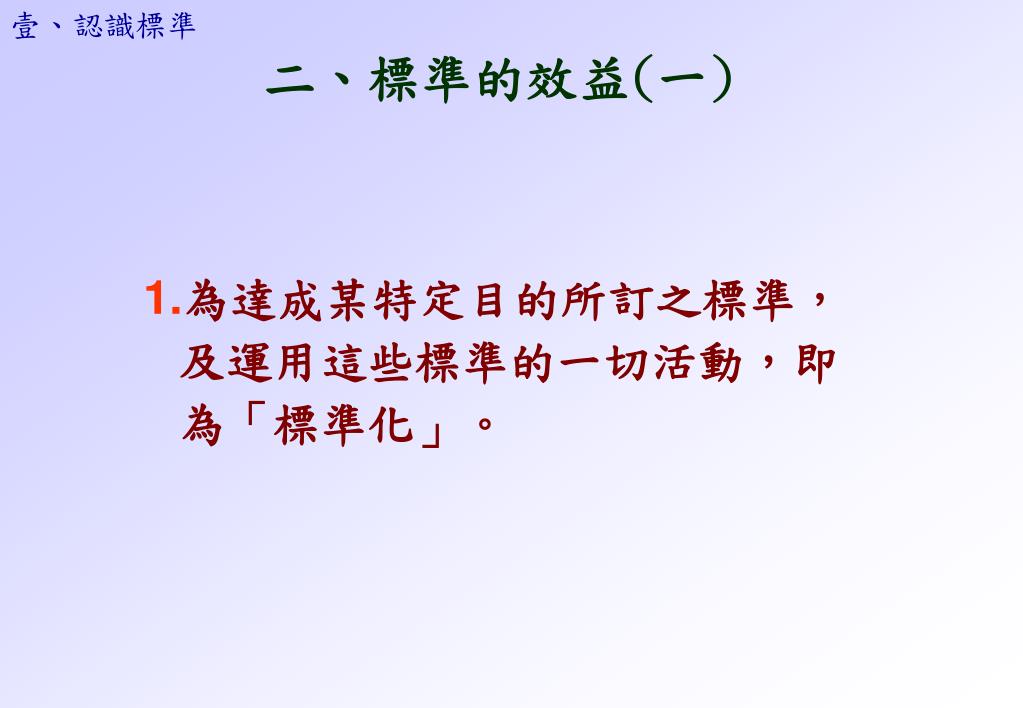 壹、認識標準

二、標準的效益(一)

1.為達成某特定目的所訂之標準，及運用這些標準的一切活動，即為「標準化」。